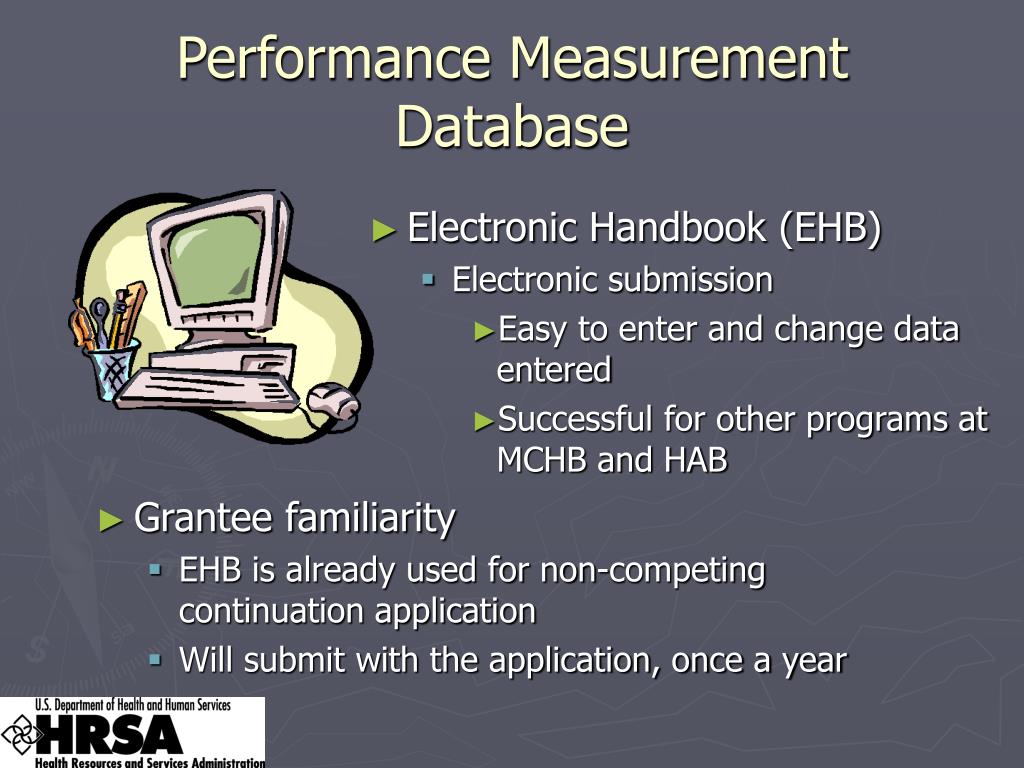 Performance Measurement Database

► Electronic Handbook (EHB)
▪ Electronic submission
►Easy to enter and change data entered
►Successful for other programs at MCHB and HAB

► Grantee familiarity
▪ EHB is already used for non-competing continuation application
▪ Will submit with the application, once a year

U.S. Department of Health and Human Services
HRSA
Health Resources and Services Administration